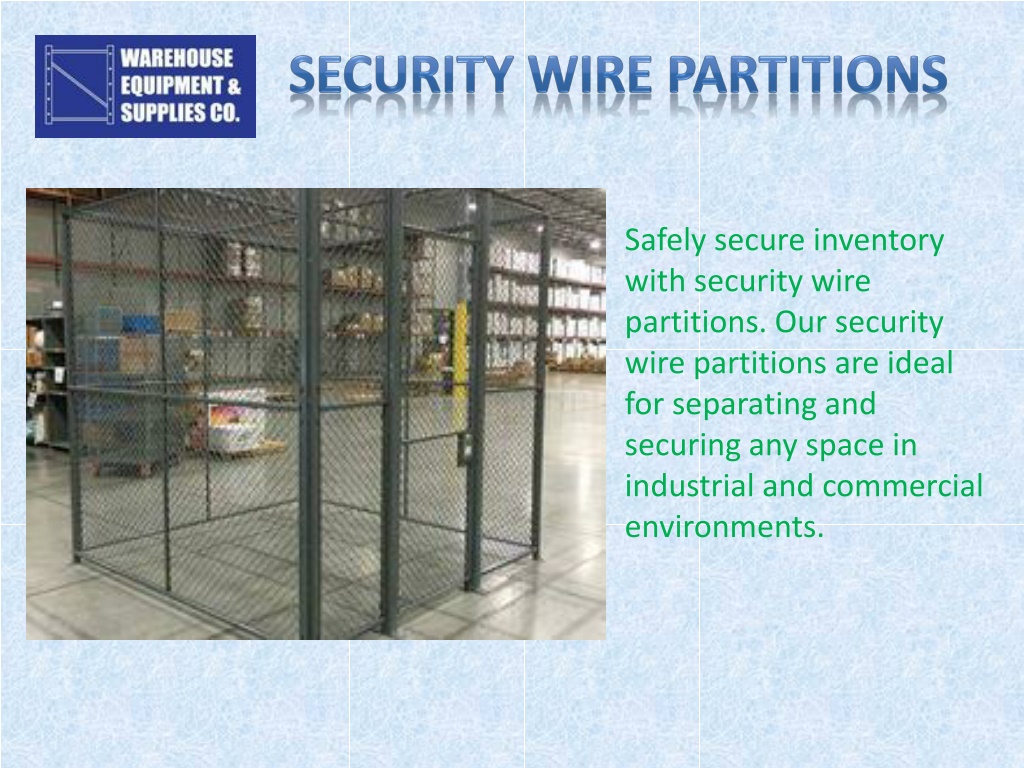 WAREHOUSE EQUIPMENT & SUPPLIES CO.

SECURITY WIRE PARTITIONS

Safely secure inventory with security wire partitions. Our security wire partitions are ideal for separating and securing any space in industrial and commercial environments.